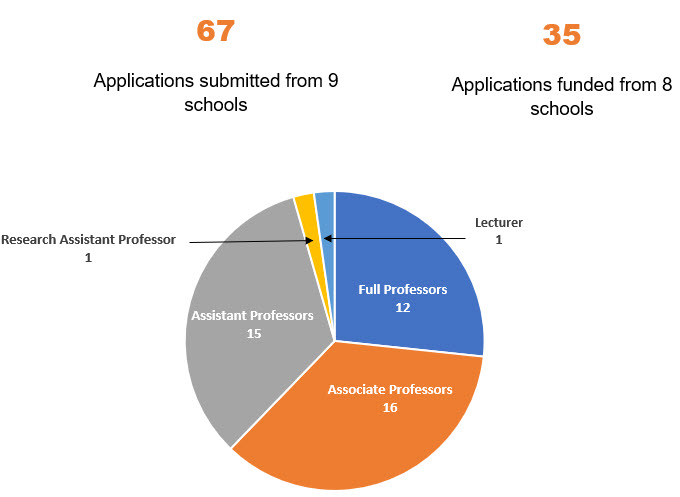 67

Applications submitted from 9 schools

35

Applications funded from 8 schools

Research Assistant Professor
1

Lecturer
1

Full Professors
12

Assistant Professors
15

Associate Professors
16